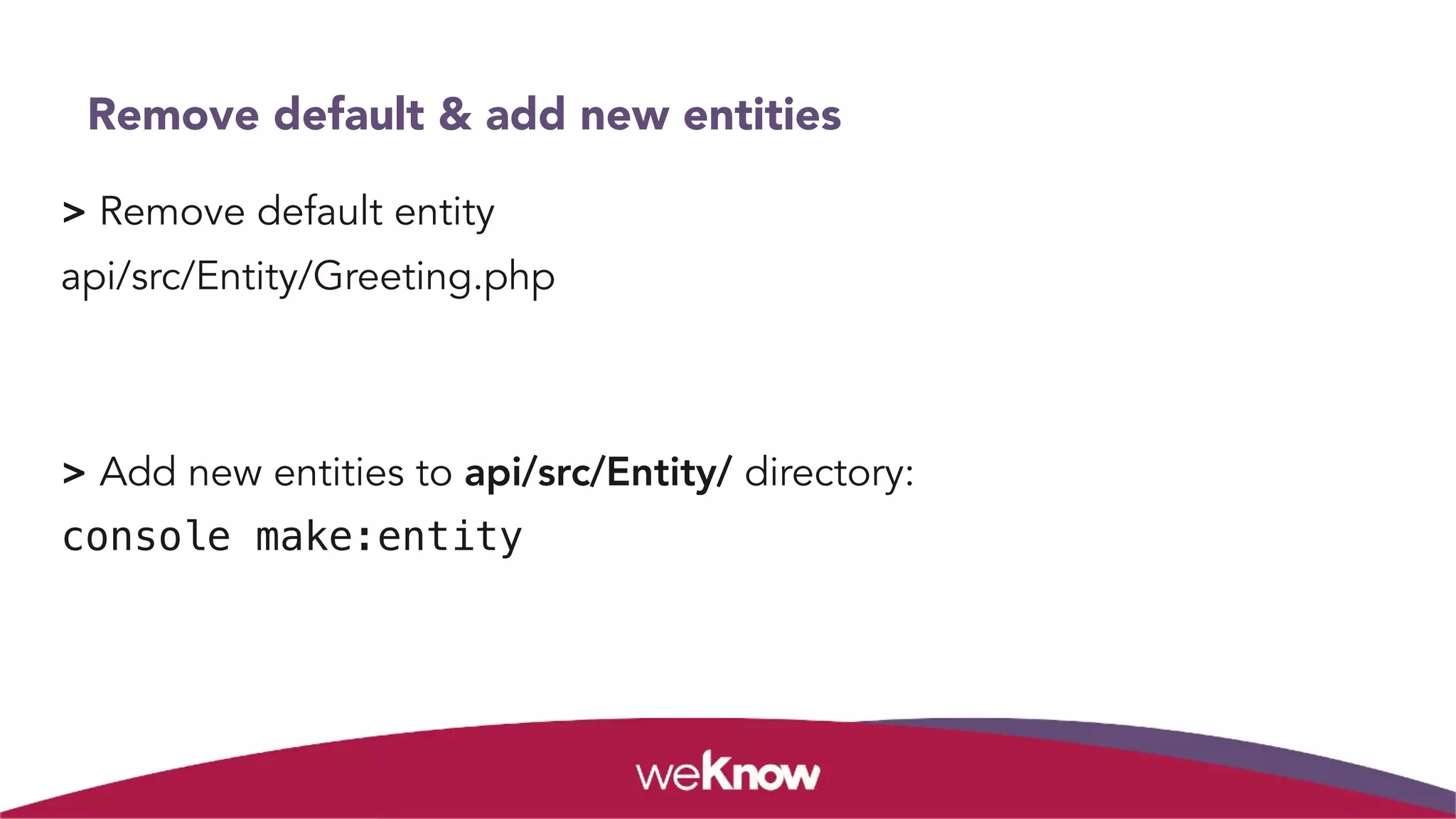 Remove default & add new entities

> Remove default entity

api/src/Entity/Greeting.php

> Add new entities to api/src/Entity/ directory:

console make:entity

weKnow